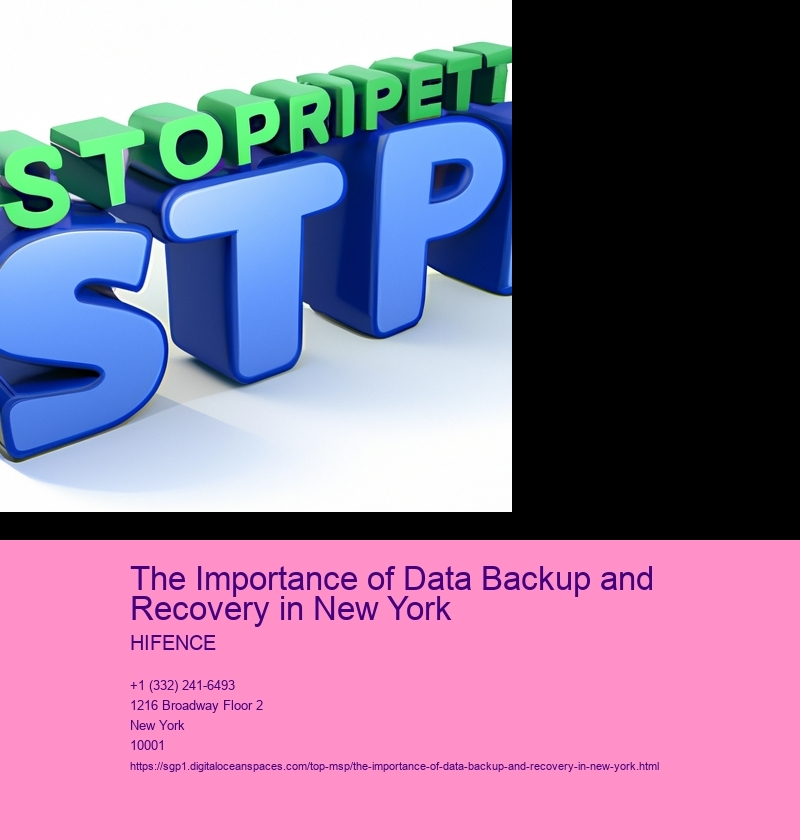 STOPRIPETT

STP

The Importance of Data Backup and Recovery in New York

HIFENCE

+1 (332) 241-6493
1216 Broadway Floor 2
New York
10001
https://sgp1.digitaloceanspaces.com/top-msp/the-importance-of-data-backup-and-recovery-in-new-york.html